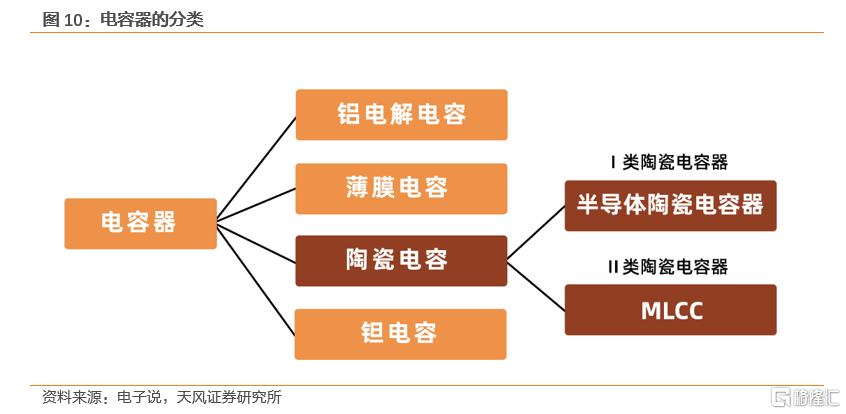 图 10：电容器的分类

电容器

铝电解电容

薄膜电容

陶瓷电容

钽电容

I 类陶瓷电容器

半导体陶瓷电容器

II 类陶瓷电容器

MLCC

资料来源：电子说，天风证券研究所

格隆汇